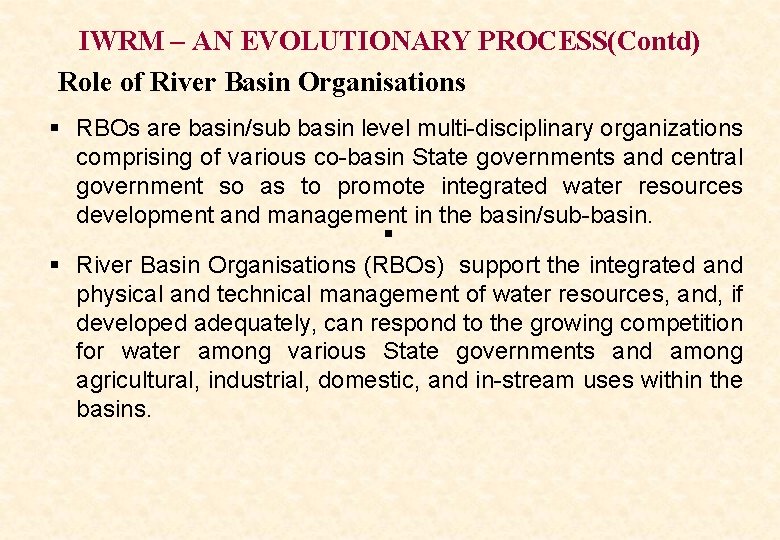 IWRM – AN EVOLUTIONARY PROCESS(Contd)

Role of River Basin Organisations

▪ RBOs are basin/sub basin level multi-disciplinary organizations comprising of various co-basin State governments and central government so as to promote integrated water resources development and management in the basin/sub-basin.

▪

▪ River Basin Organisations (RBOs) support the integrated and physical and technical management of water resources, and, if developed adequately, can respond to the growing competition for water among various State governments and among agricultural, industrial, domestic, and in-stream uses within the basins.